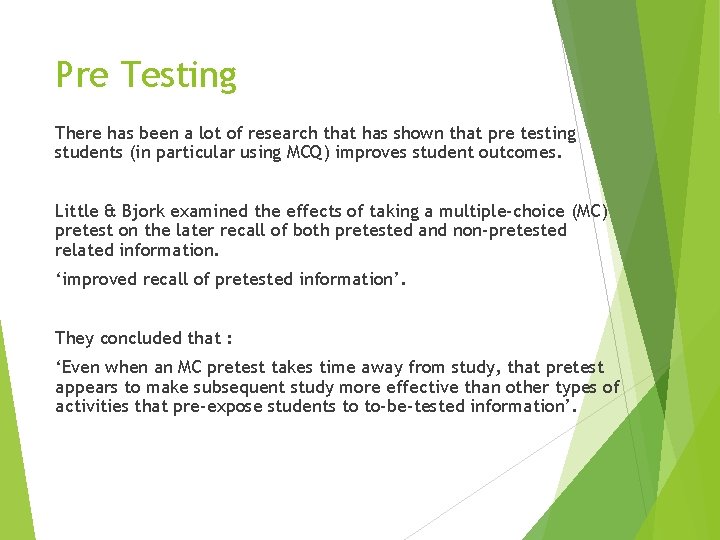 Pre Testing

There has been a lot of research that has shown that pre testing students (in particular using MCQ) improves student outcomes.

Little & Bjork examined the effects of taking a multiple-choice (MC) pretest on the later recall of both pretested and non-pretested related information.

‘improved recall of pretested information’.

They concluded that :

‘Even when an MC pretest takes time away from study, that pretest appears to make subsequent study more effective than other types of activities that pre-expose students to to-be-tested information’.